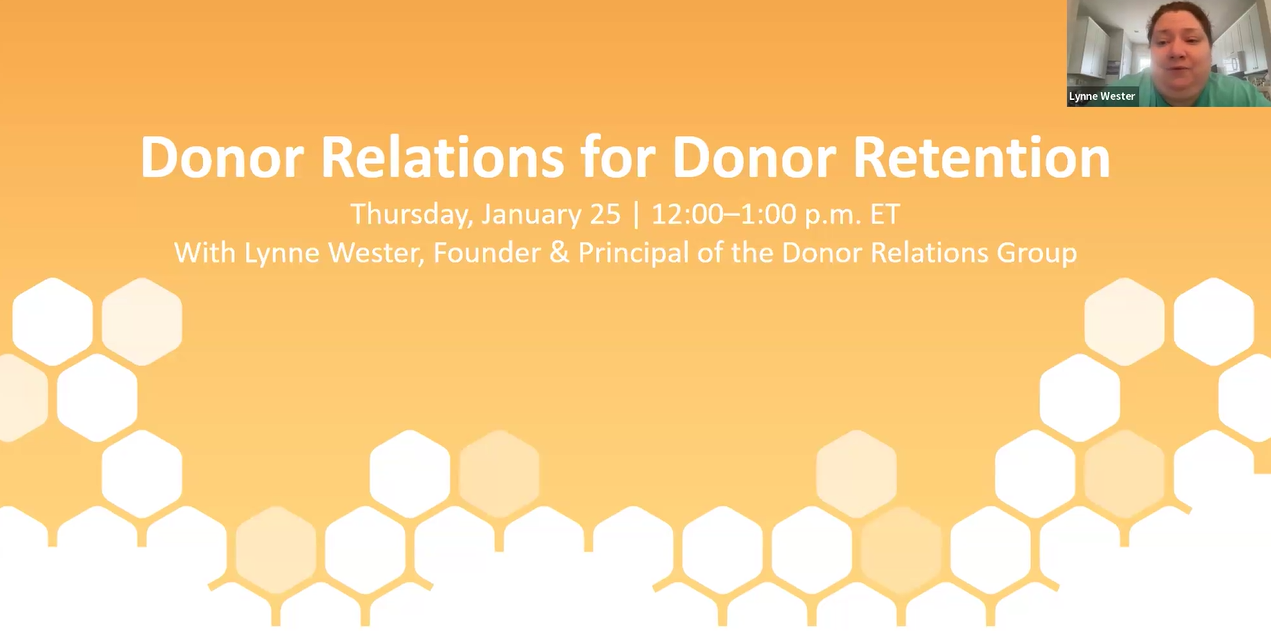 Lynne Wester

Donor Relations for Donor Retention

Thursday, January 25 | 12:00–1:00 p.m. ET
With Lynne Wester, Founder & Principal of the Donor Relations Group